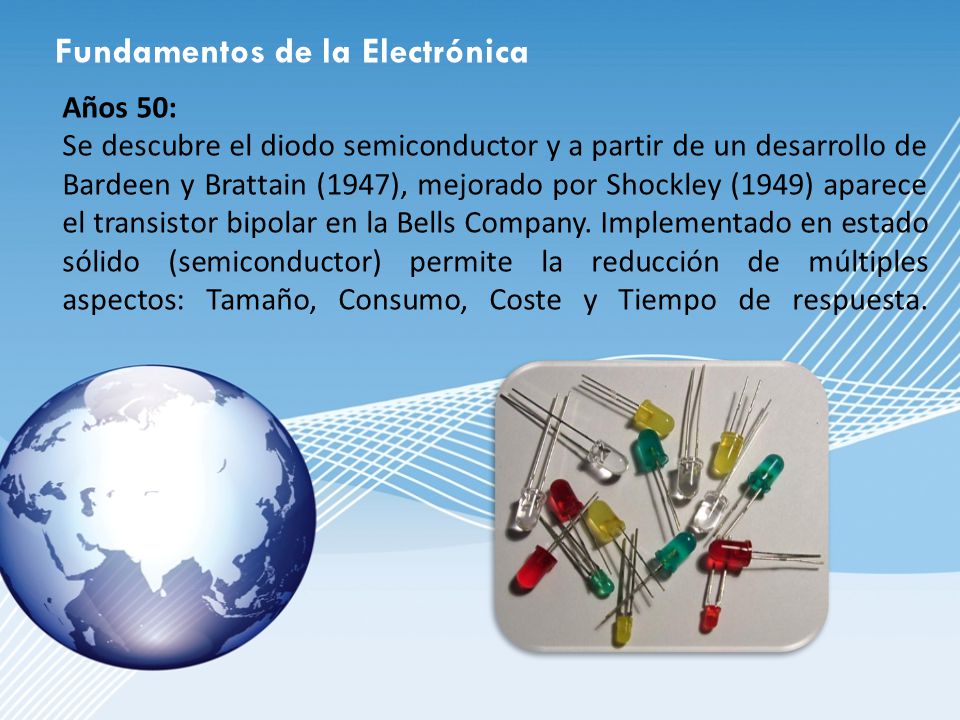 Fundamentos de la Electrónica

Años 50:
Se descubre el diodo semiconductor y a partir de un desarrollo de Bardeen y Brattain (1947), mejorado por Shockley (1949) aparece el transistor bipolar en la Bells Company. Implementado en estado sólido (semiconductor) permite la reducción de múltiples aspectos: Tamaño, Consumo, Coste y Tiempo de respuesta.